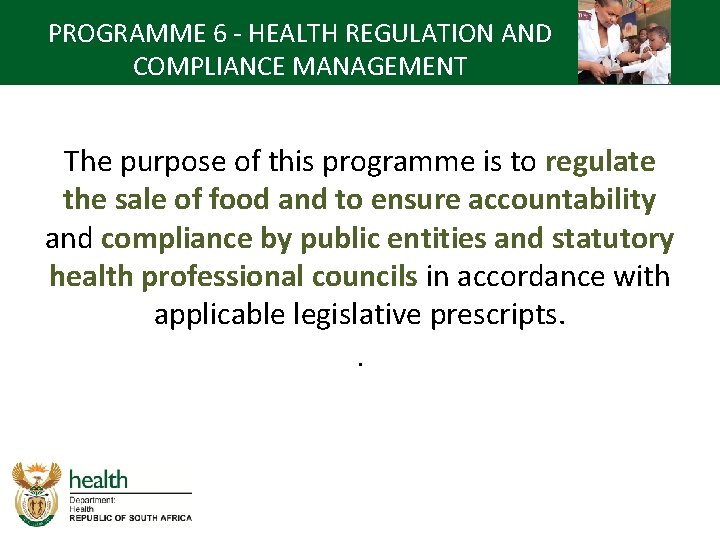 PROGRAMME 6 - HEALTH REGULATION AND COMPLIANCE MANAGEMENT

The purpose of this programme is to regulate the sale of food and to ensure accountability and compliance by public entities and statutory health professional councils in accordance with applicable legislative prescripts.

.

health
Department:
Health
REPUBLIC OF SOUTH AFRICA